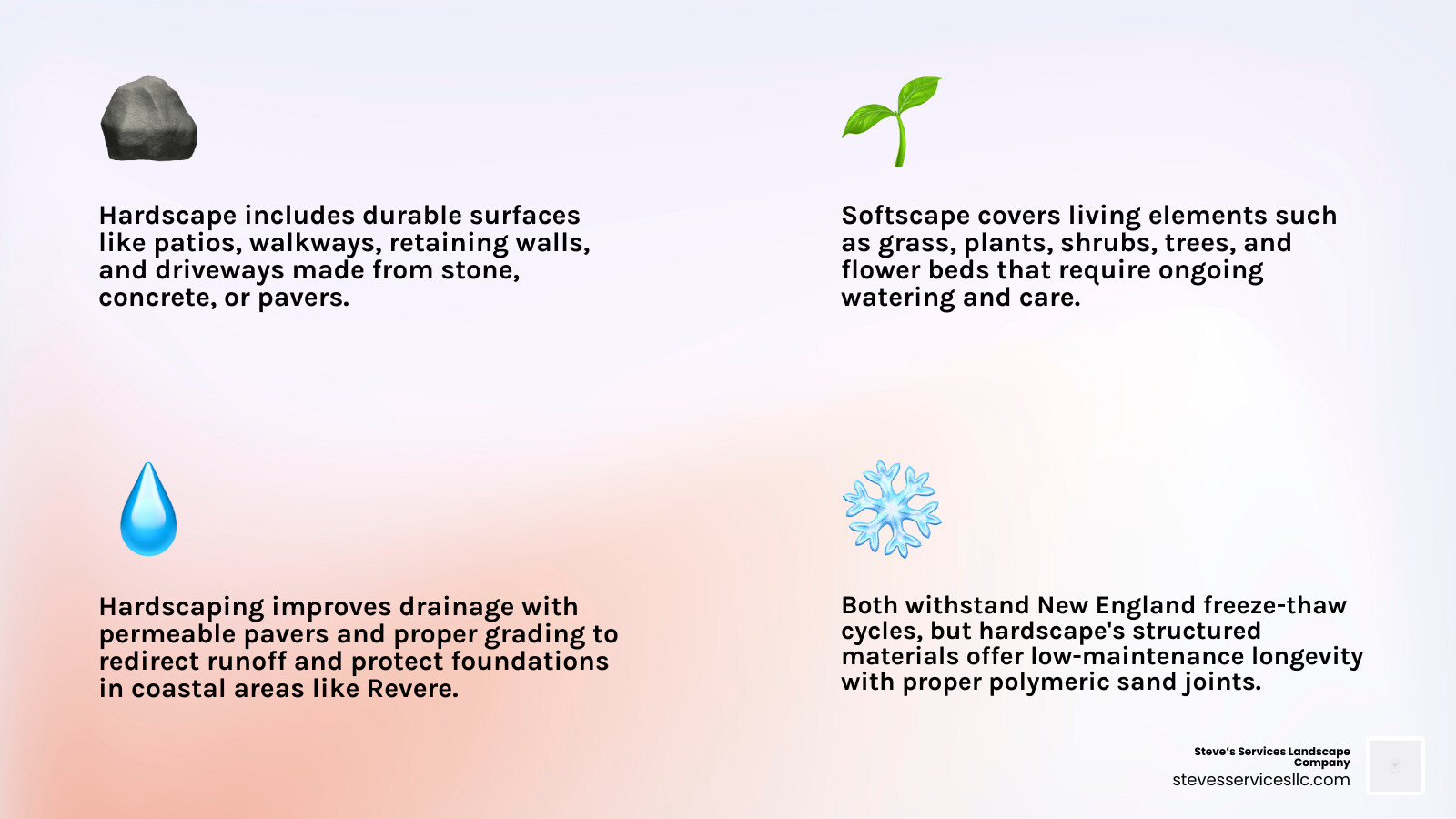 Hardscape includes durable surfaces like patios, walkways, retaining walls, and driveways made from stone, concrete, or pavers.

Softscape covers living elements such as grass, plants, shrubs, trees, and flower beds that require ongoing watering and care.

Hardscaping improves drainage with permeable pavers and proper grading to redirect runoff and protect foundations in coastal areas like Revere.

Both withstand New England freeze-thaw cycles, but hardscape's structured materials offer low-maintenance longevity with proper polymeric sand joints.

Steve's Services Landscape Company
stevesservicesllc.com